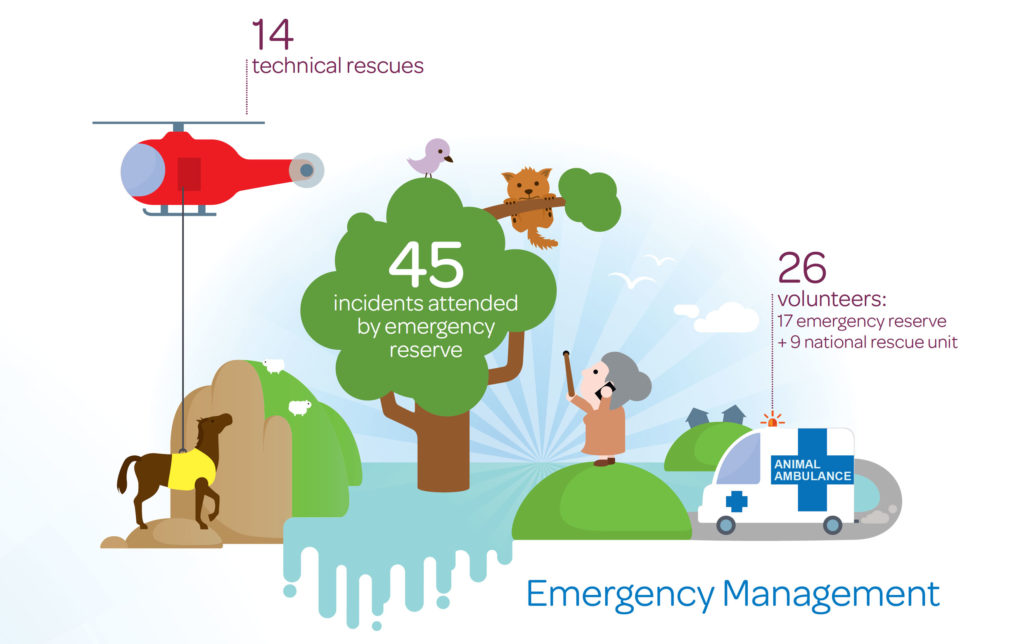 14
technical rescues

45
incidents attended by emergency reserve

26
volunteers:
17 emergency reserve
+ 9 national rescue unit

ANIMAL AMBULANCE

Emergency Management